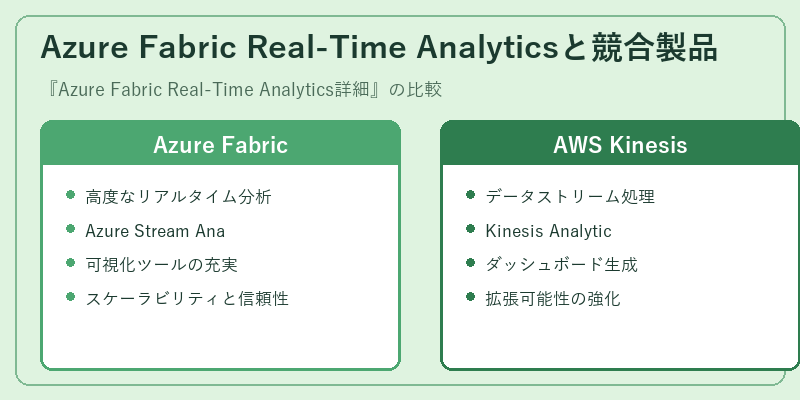 Azure Fabric Real-Time Analyticsと競合製品

『Azure Fabric Real-Time Analytics詳細』の比較

Azure Fabric

- 高度なリアルタイム分析
- Azure Stream Ana
- 可視化ツールの充実
- スケーラビリティと信頼性

AWS Kinesis

- データストリーム処理
- Kinesis Analytic
- ダッシュボード生成
- 拡張可能性の強化